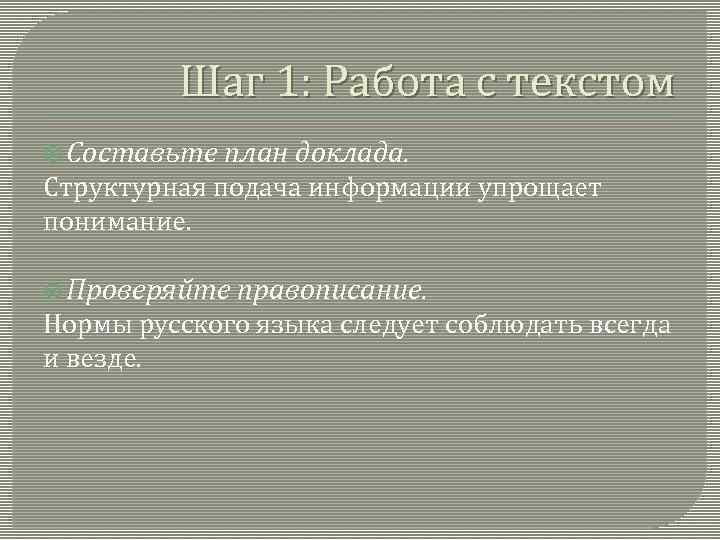 Шаг 1: Работа с текстом

Составьте план доклада.
Структурная подача информации упрощает понимание.

Проверяйте правописание.
Нормы русского языка следует соблюдать всегда и везде.